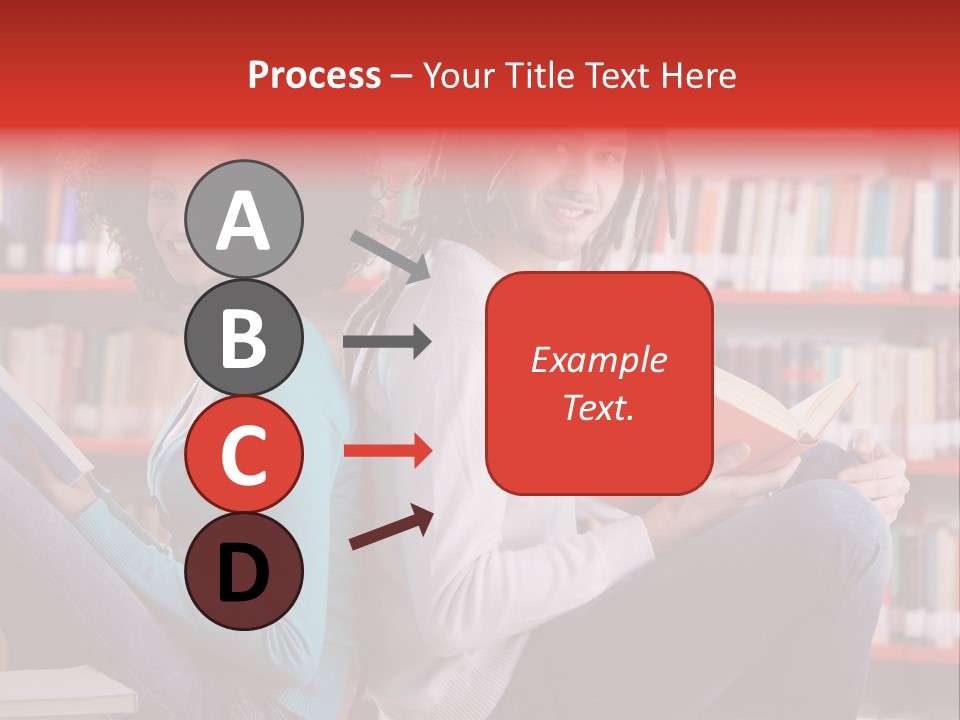 Process – Your Title Text Here

A

B

C

D

Example Text.